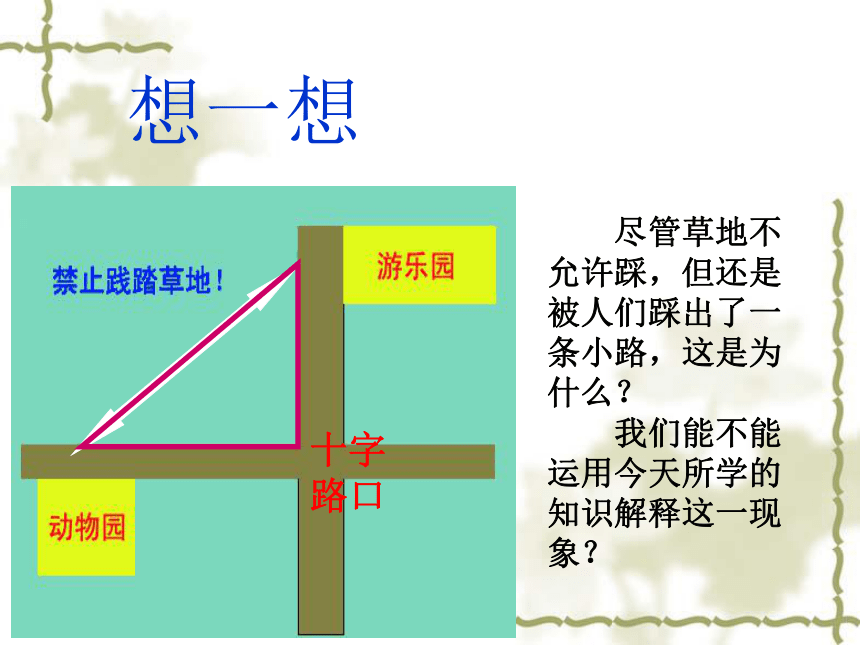 想一想

禁止践踏草地！

游乐园

十字路口

动物园

尽管草地不允许踩，但还是被人们踩出了一条小路，这是为什么？

我们能不能运用今天所学的知识解释这一现象？